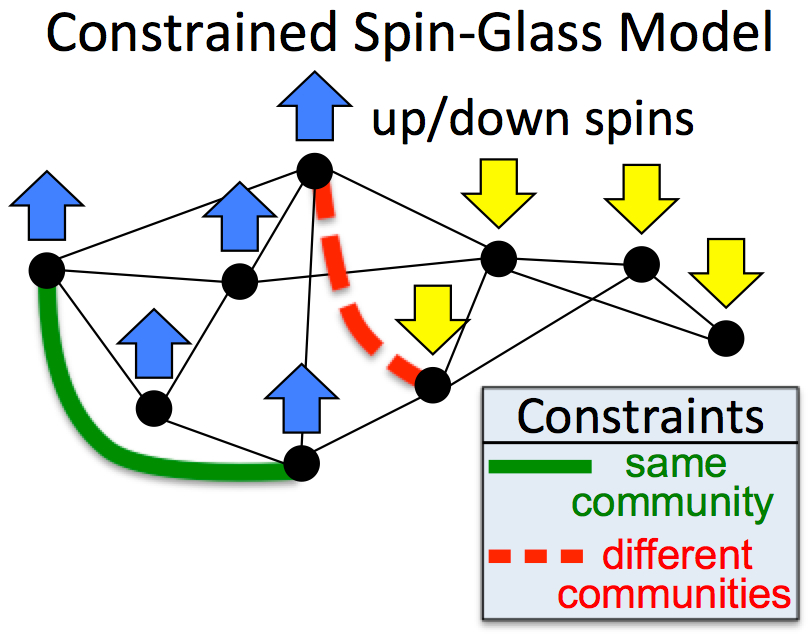 Constrained Spin-Glass Model

up/down spins

Constraints

same community

different communities